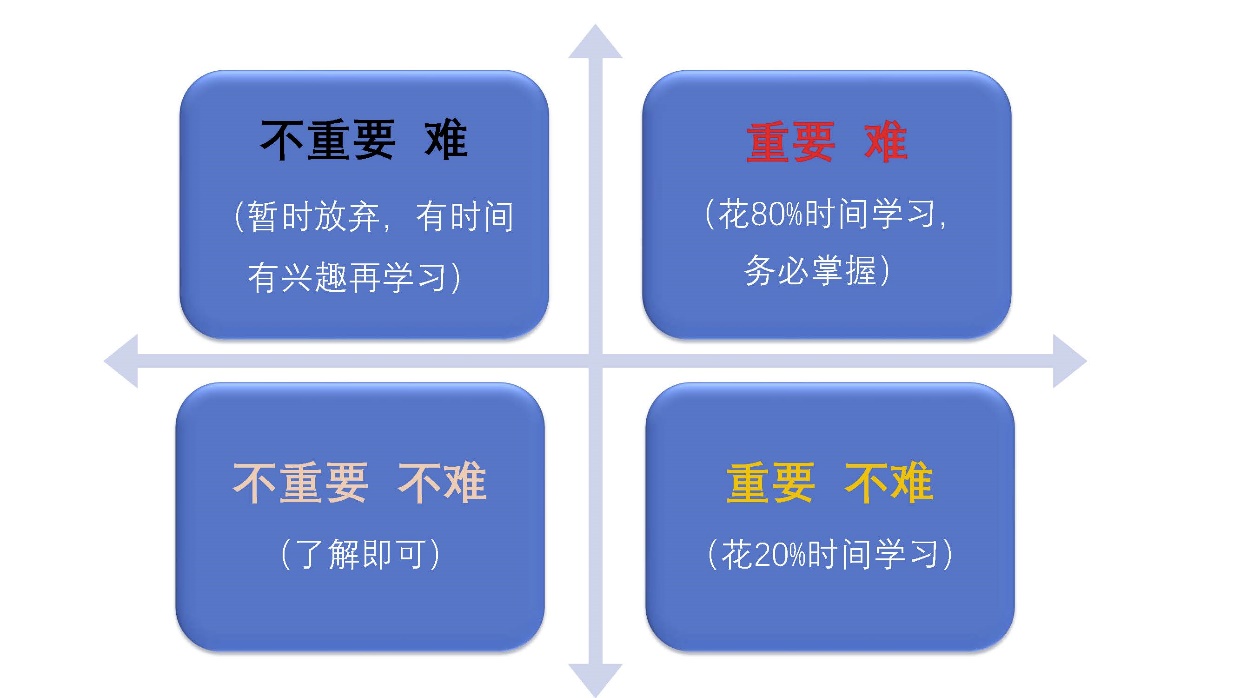 不重要 难

（暂时放弃，有时间有兴趣再学习）

重要 难

（花80%时间学习，务必掌握）

不重要 不难

（了解即可）

重要 不难

（花20%时间学习）